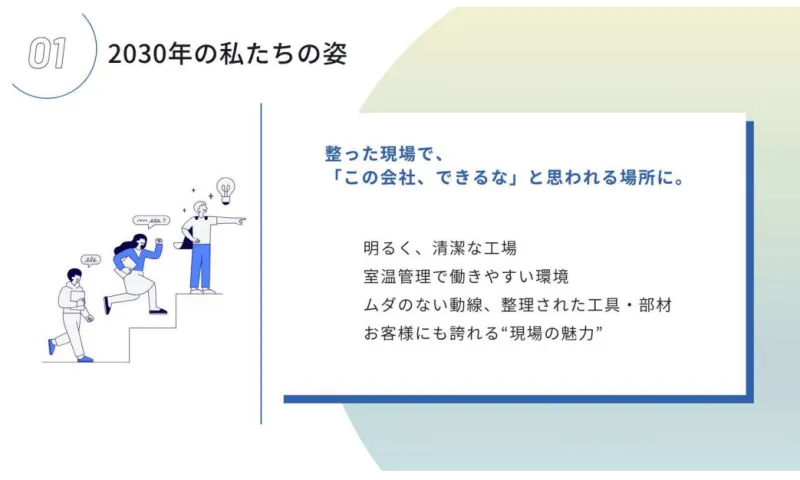 01

2030年の私たちの姿

整った現場で、
「この会社、できるな」と思われる場所に。

明るく、清潔な工場
室温管理で働きやすい環境
ムダのない動線、整理された工具・部材
お客様にも誇れる“現場の魅力”